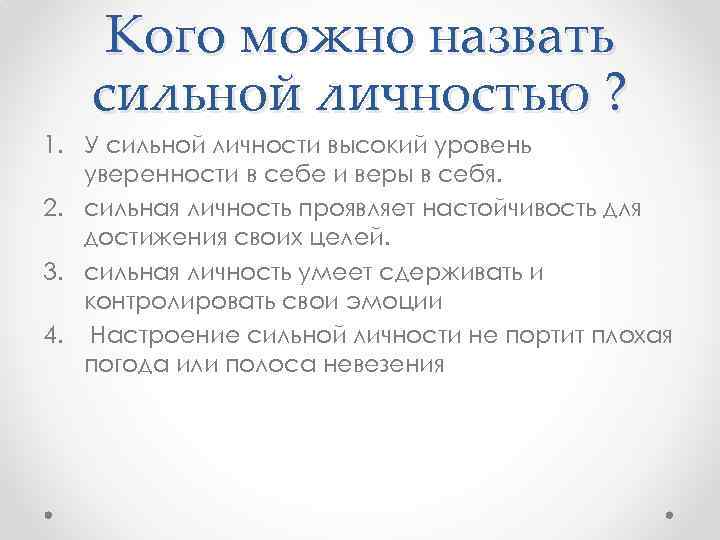 Кого можно назвать сильной личностью ?

1. У сильной личности высокий уровень уверенности в себе и веры в себя.
2. сильная личность проявляет настойчивость для достижения своих целей.
3. сильная личность умеет сдерживать и контролировать свои эмоции
4. Настроение сильной личности не портит плохая погода или полоса невезения